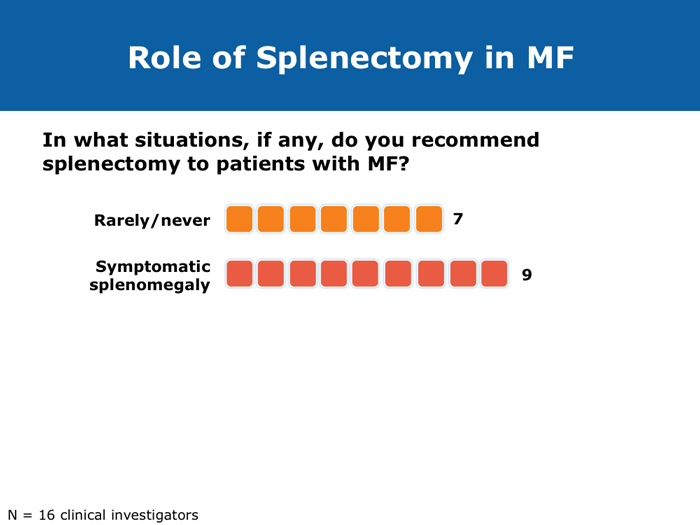 Role of Splenectomy in MF

In what situations, if any, do you recommend splenectomy to patients with MF?

Rarely/never 7

Symptomatic splenomegaly 9

N = 16 clinical investigators